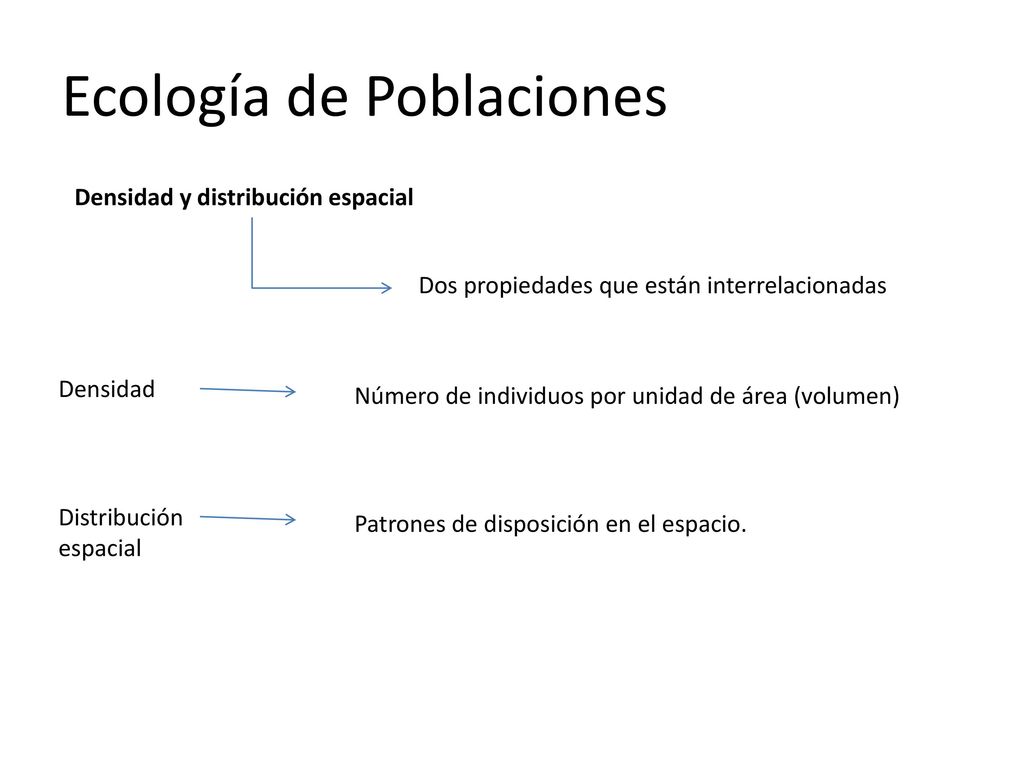 Ecología de Poblaciones

Densidad y distribución espacial

Dos propiedades que están interrelacionadas

Densidad

Número de individuos por unidad de área (volumen)

Distribución espacial

Patrones de disposición en el espacio.